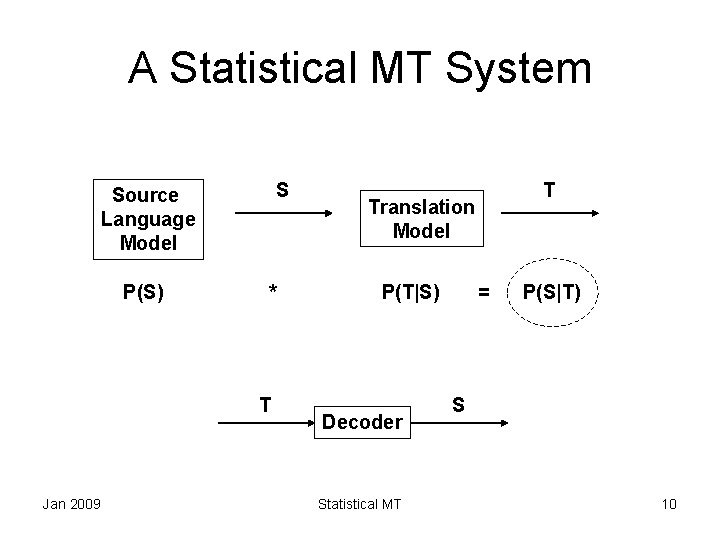 A Statistical MT System

Source Language Model

S

Translation Model

T

P(S) * P(T|S) = P(S|T)

T

Decoder

S

Jan 2009

Statistical MT

10